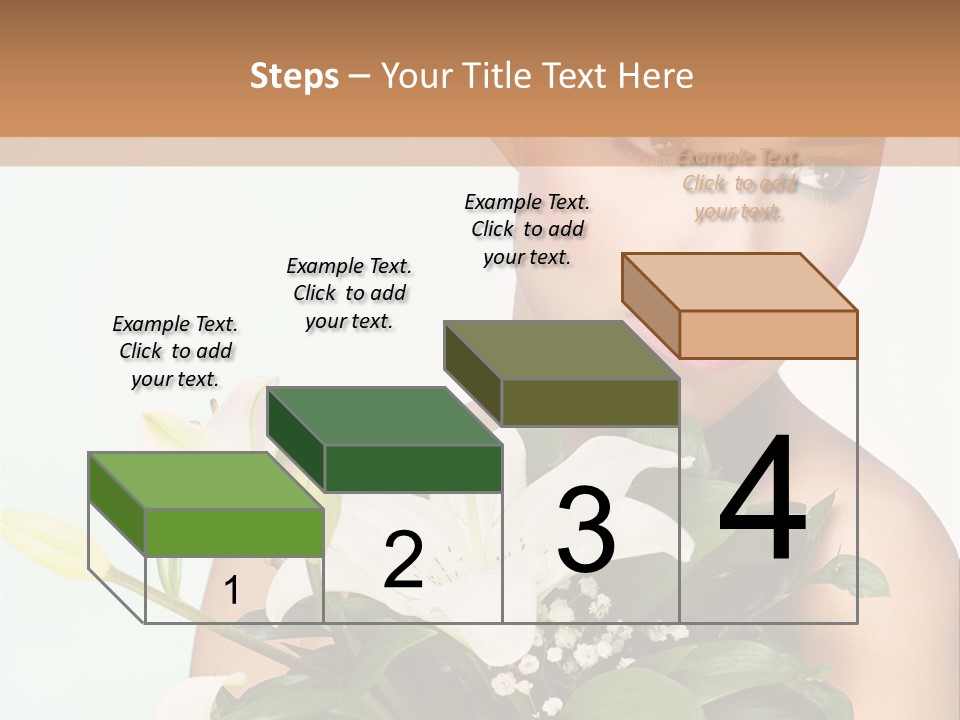 Steps – Your Title Text Here

Example Text. Click to add your text.

Example Text. Click to add your text.

Example Text. Click to add your text.

Example Text. Click to add your text.

1

2

3

4